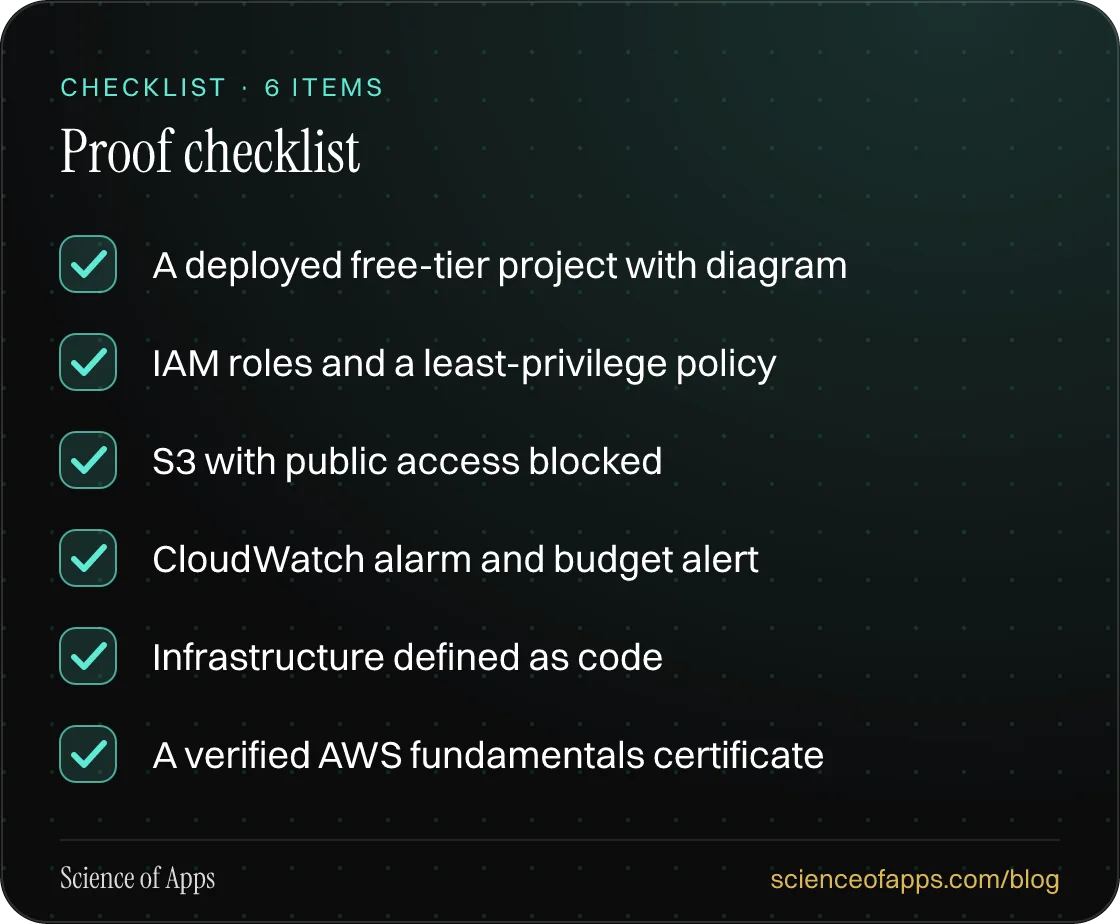 CHECKLIST · 6 ITEMS

Proof checklist

☑ A deployed free-tier project with diagram
☑ IAM roles and a least-privilege policy
☑ S3 with public access blocked
☑ CloudWatch alarm and budget alert
☑ Infrastructure defined as code
☑ A verified AWS fundamentals certificate

Science of Apps

scienceofapps.com/blog